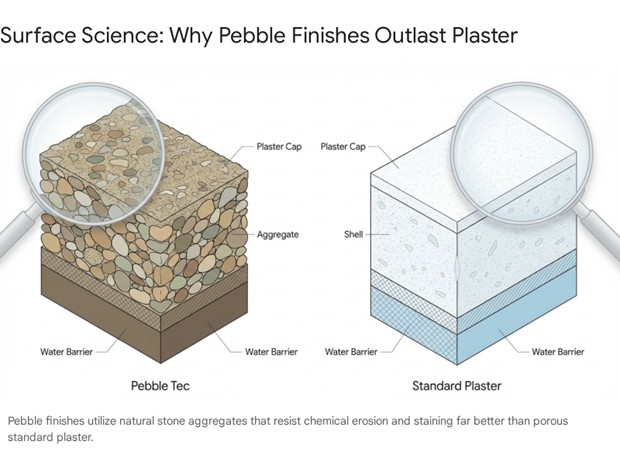 Surface Science: Why Pebble Finishes Outlast Plaster

Plaster Cap
Aggregate
Water Barrier
Water Barrier
Pebble Tec

Plaster Cap
Shell
Water Barrier
Water Barrier
Standard Plaster

Pebble finishes utilize natural stone aggregates that resist chemical erosion and staining far better than porous standard plaster.